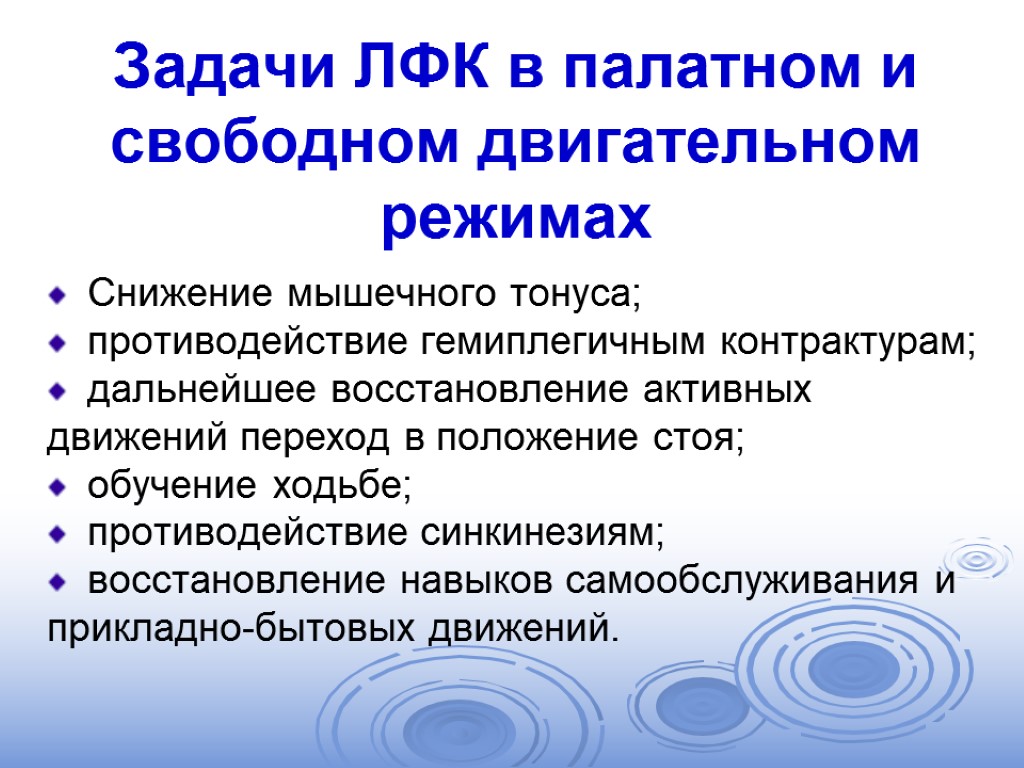 Задачи ЛФК в палатном и свободном двигательном режимах

Снижение мышечного тонуса;

противодействие гемиплегичным контрактурам;

дальнейшее восстановление активных движений переход в положение стоя;

обучение ходьбе;

противодействие синкинезиям;

восстановление навыков самообслуживания и прикладно-бытовых движений.